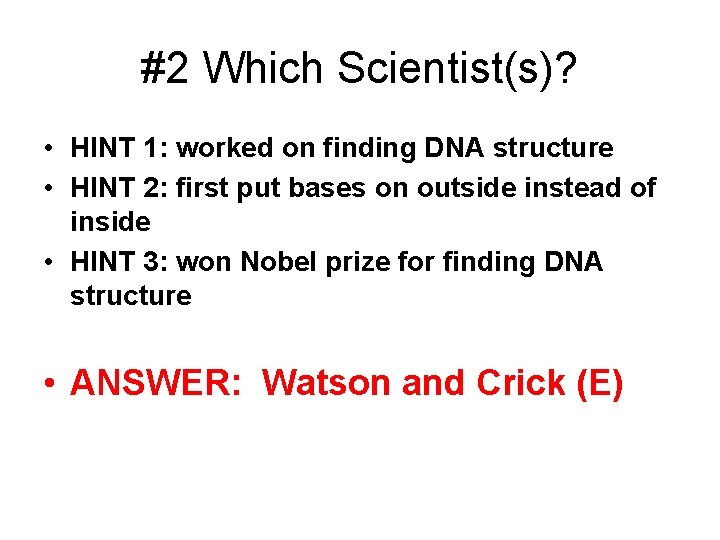 #2 Which Scientist(s)?

• HINT 1: worked on finding DNA structure
• HINT 2: first put bases on outside instead of inside
• HINT 3: won Nobel prize for finding DNA structure

• ANSWER: Watson and Crick (E)